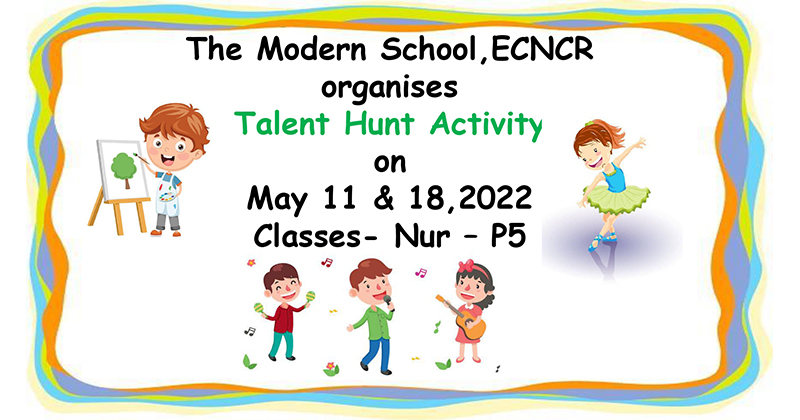 The Modern School,ECNCR
organises
Talent Hunt Activity
on
May 11 & 18,2022
Classes- Nur – P5